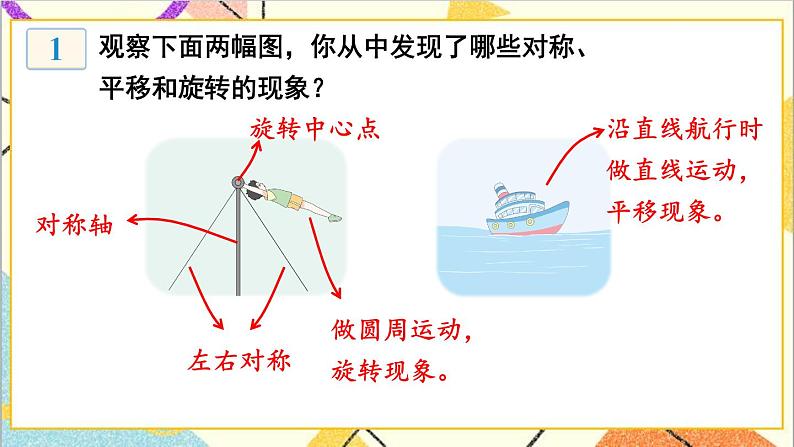 1 观察下面两幅图，你从中发现了哪些对称、平移和旋转的现象？

旋转中心点

对称轴

左右对称

做圆周运动，旋转现象。

沿直线航行时做直线运动，平移现象。